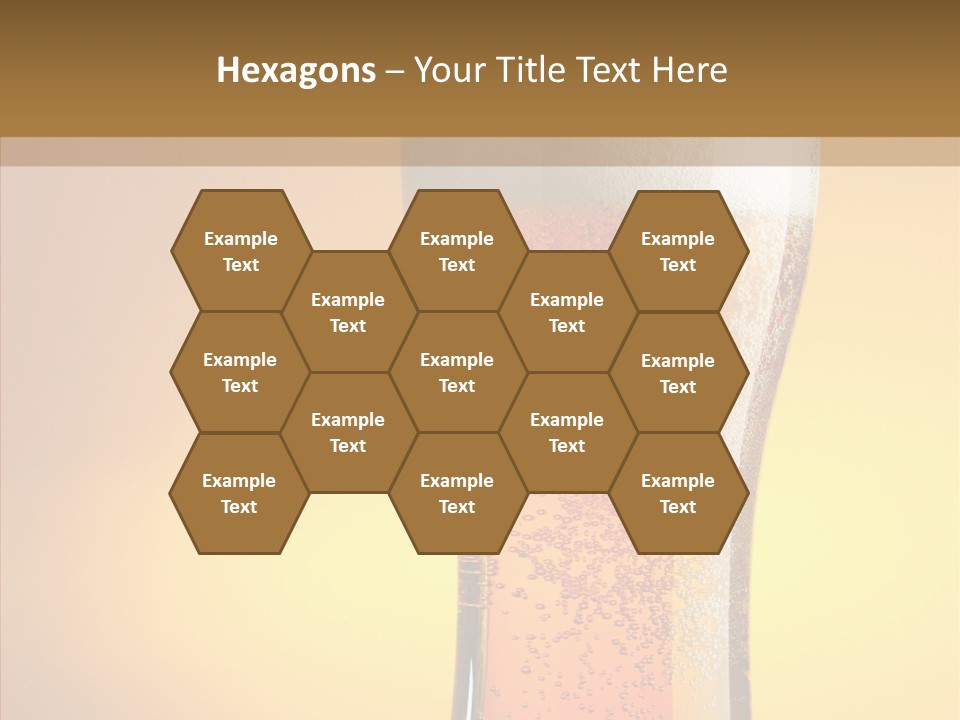 Hexagons – Your Title Text Here

Example Text

Example Text

Example Text

Example Text

Example Text

Example Text

Example Text

Example Text

Example Text

Example Text

Example Text

Example Text

Example Text